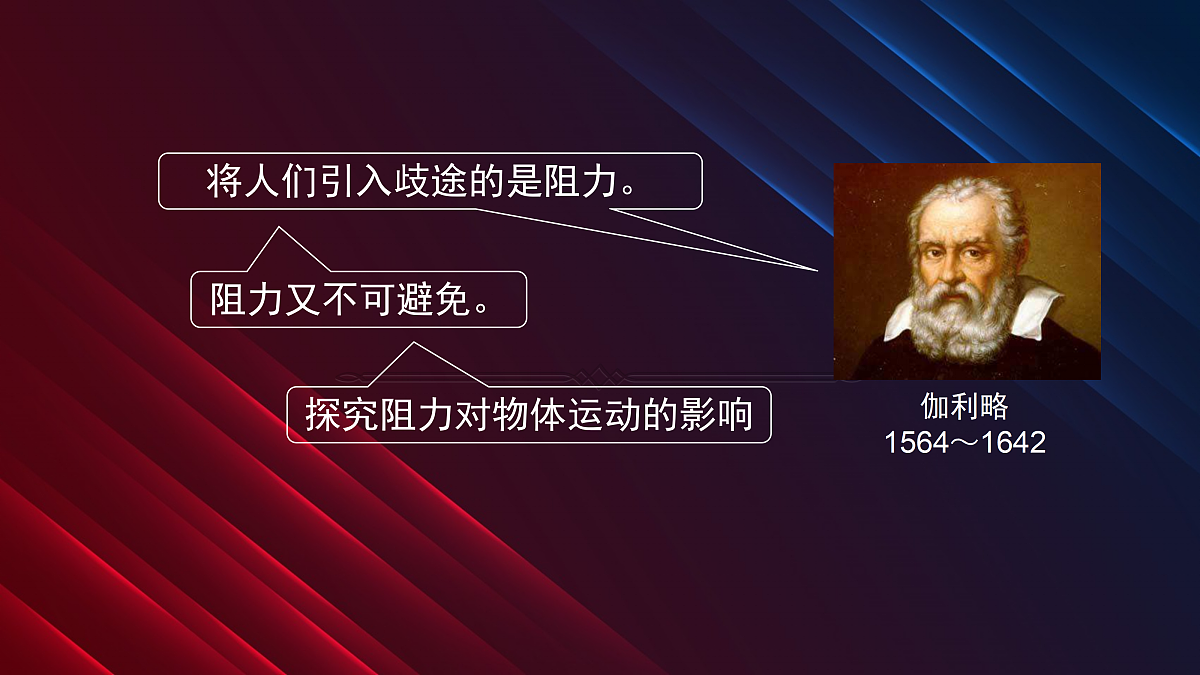 将人们引入歧途的是阻力。

阻力又不可避免。

探究阻力对物体运动的影响

伽利略
1564～1642